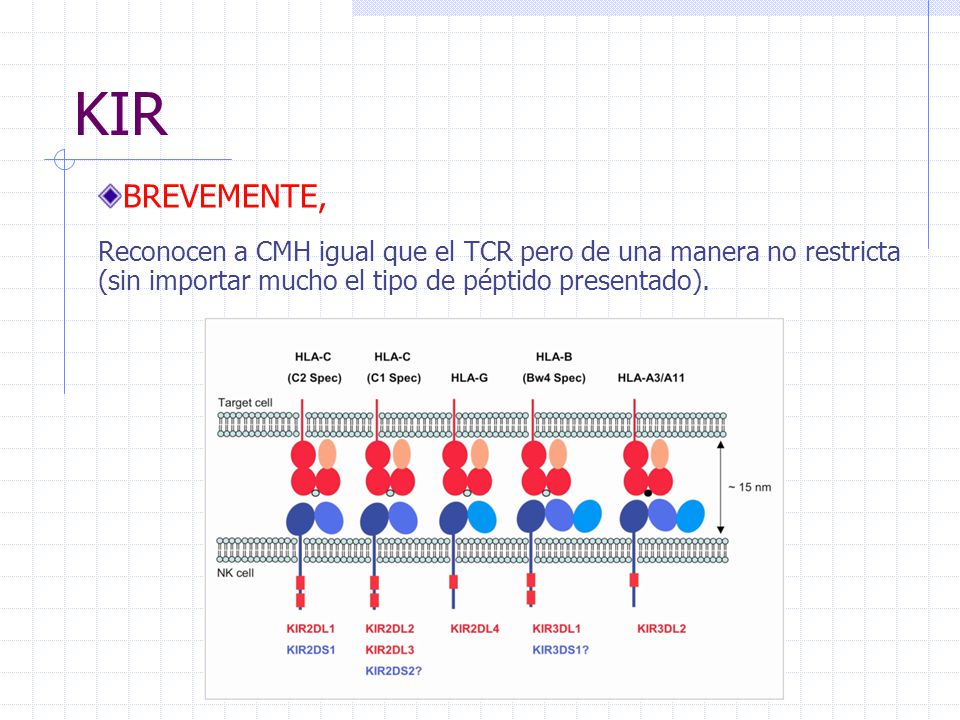 KIR

BREVEMENTE,

Reconocen a CMH igual que el TCR pero de una manera no restricta (sin importar mucho el tipo de péptido presentado).

HLA-C (C2 Spec)
HLA-C (C1 Spec)
HLA-G
HLA-B (Bw4 Spec)
HLA-A3/A11

Target cell

~ 15 nm

NK cell

KIR2DL1
KIR2DS1

KIR2DL2
KIR2DL3
KIR2DS2?

KIR2DL4

KIR3DL1
KIR3DS1?

KIR3DL2